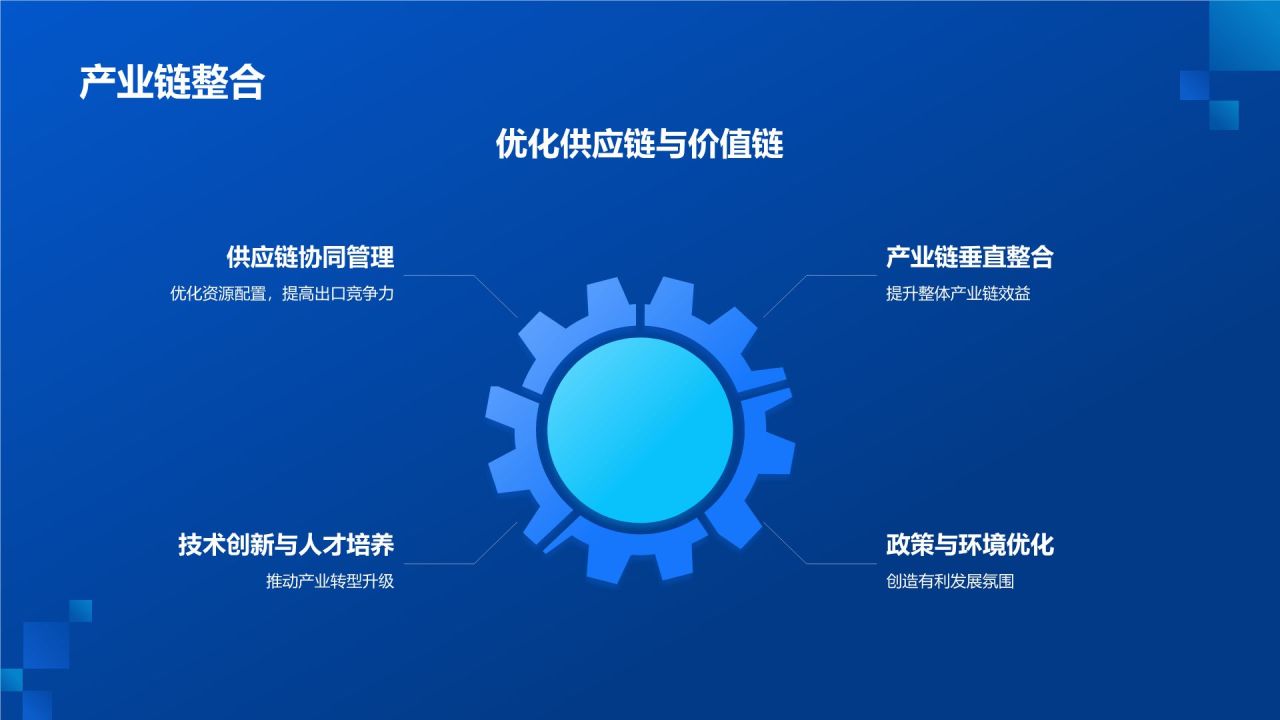 产业链整合

优化供应链与价值链

供应链协同管理
优化资源配置，提高出口竞争力

产业链垂直整合
提升整体产业链效益

技术创新与人才培养
推动产业转型升级

政策与环境优化
创造有利发展氛围